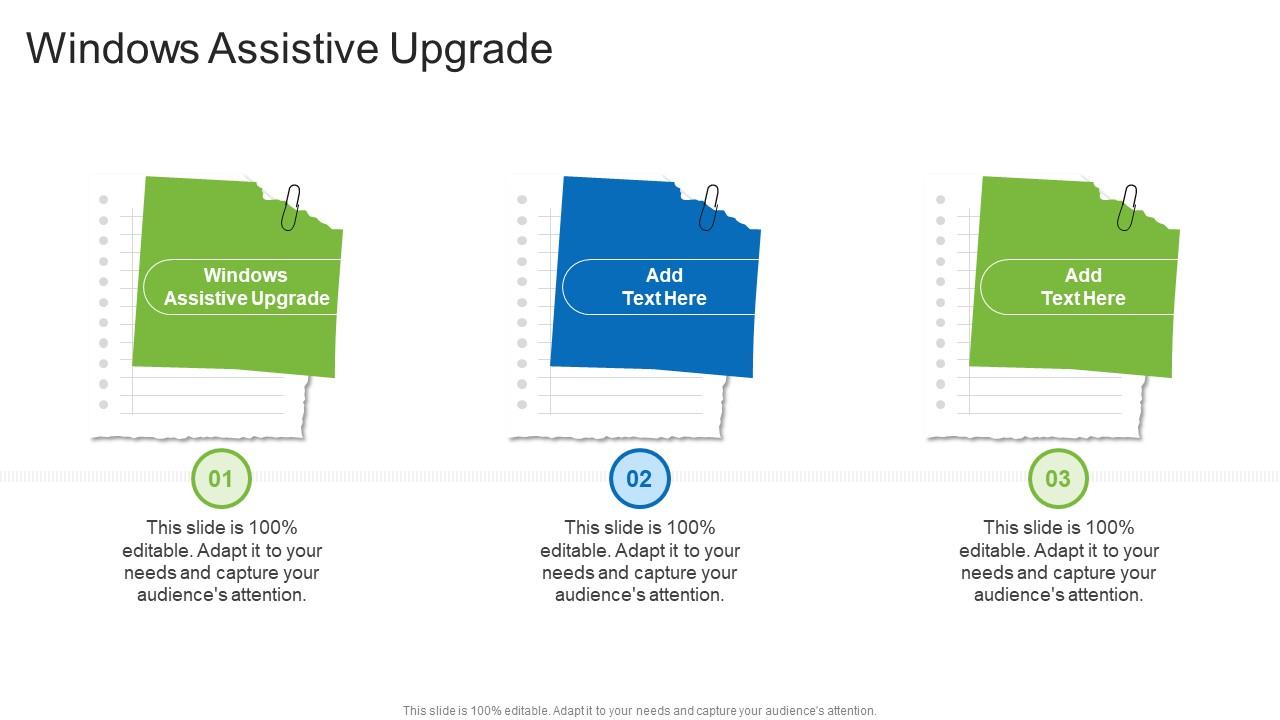 Windows Assistive Upgrade

Windows Assistive Upgrade

01

This slide is 100% editable. Adapt it to your needs and capture your audience's attention.

Add Text Here

02

This slide is 100% editable. Adapt it to your needs and capture your audience's attention.

Add Text Here

03

This slide is 100% editable. Adapt it to your needs and capture your audience's attention.

This slide is 100% editable. Adapt it to your needs and capture your audience's attention.